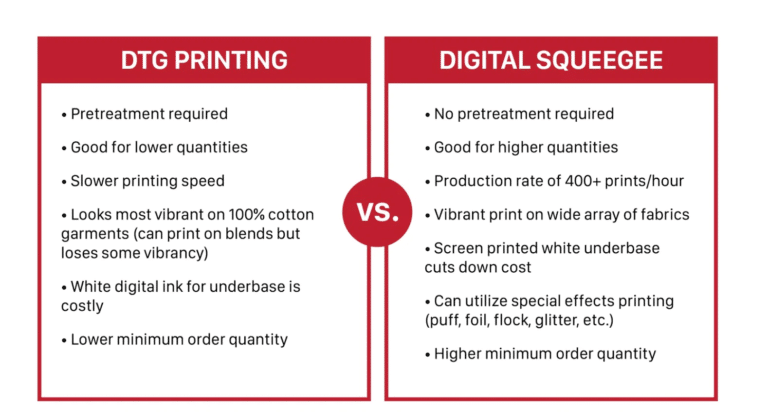 DTG PRINTING

• Pretreatment required

• Good for lower quantities

• Slower printing speed

• Looks most vibrant on 100% cotton garments (can print on blends but loses some vibrancy)

• White digital ink for underbase is costly

• Lower minimum order quantity

VS.

DIGITAL SQUEEGEE

• No pretreatment required

• Good for higher quantities

• Production rate of 400+ prints/hour

• Vibrant print on wide array of fabrics

• Screen printed white underbase cuts down cost

• Can utilize special effects printing (puff, foil, flock, glitter, etc.)

• Higher minimum order quantity